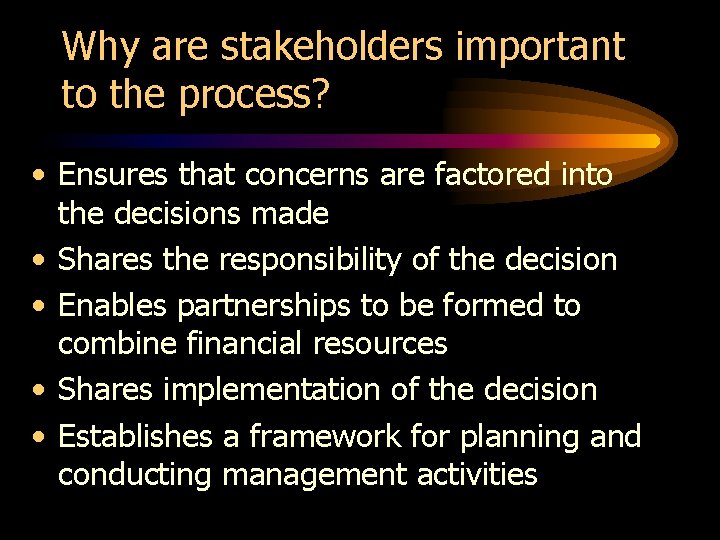 Why are stakeholders important to the process?

• Ensures that concerns are factored into the decisions made
• Shares the responsibility of the decision
• Enables partnerships to be formed to combine financial resources
• Shares implementation of the decision
• Establishes a framework for planning and conducting management activities